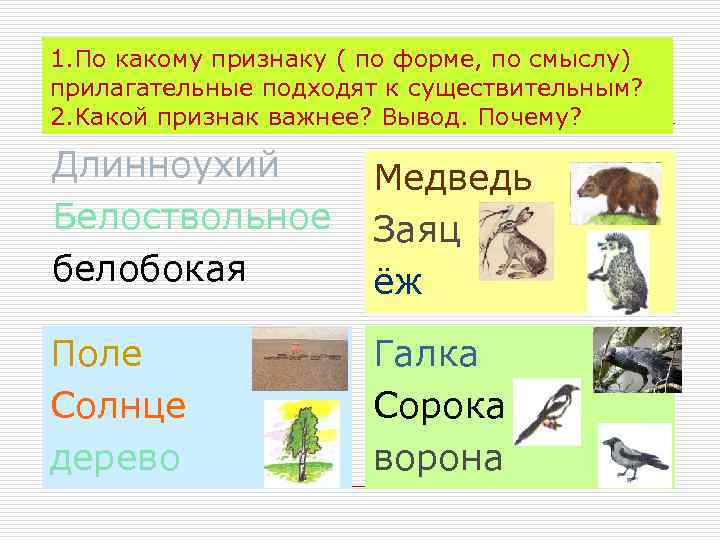 1.По какому признаку ( по форме, по смыслу) прилагательные подходят к существительным?
2.Какой признак важнее? Вывод. Почему?

Длинноухий
Белоствольное
белобокая

Медведь
Заяц
ёж

Поле
Солнце
дерево

Галка
Сорока
ворона